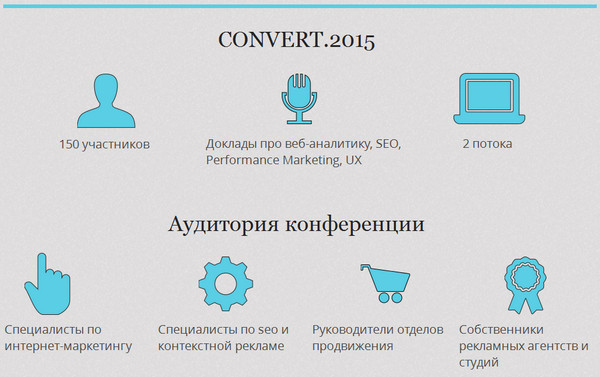 CONVERT.2015

150 участников

Доклады про веб-аналитику, SEO, Performance Marketing, UX

2 потока

Аудитория конференции

Специалисты по интернет-маркетингу

Специалисты по seo и контекстной рекламе

Руководители отделов продвижения

Собственники рекламных агентств и студий